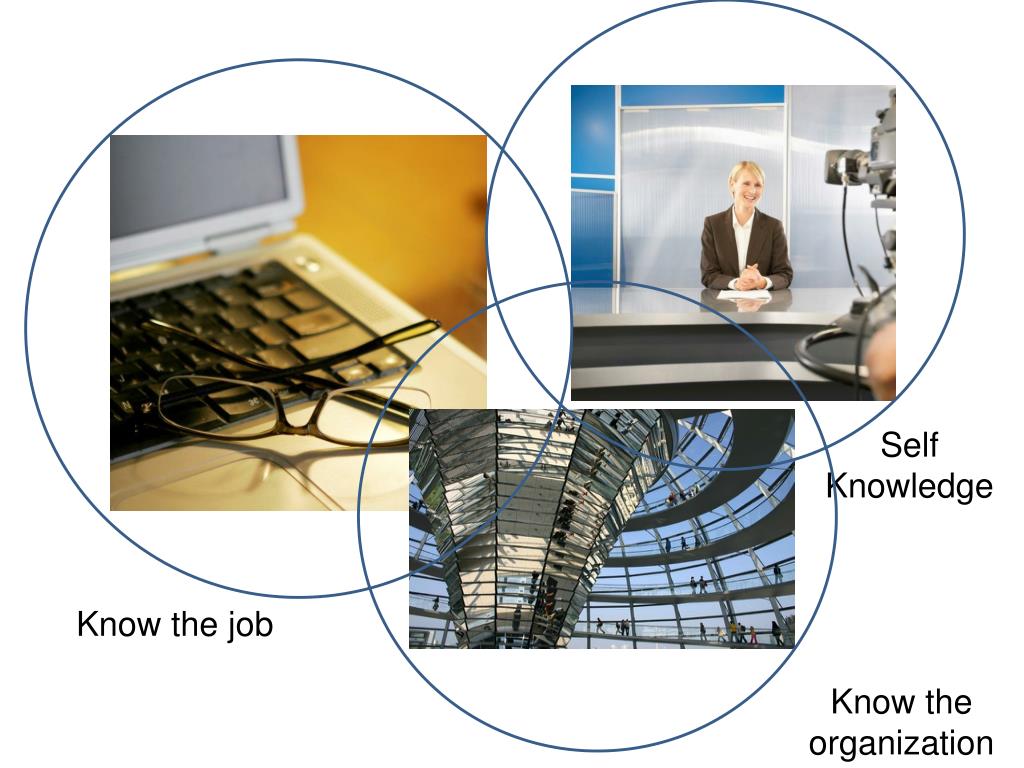 Self Knowledge

Know the job

Know the organization